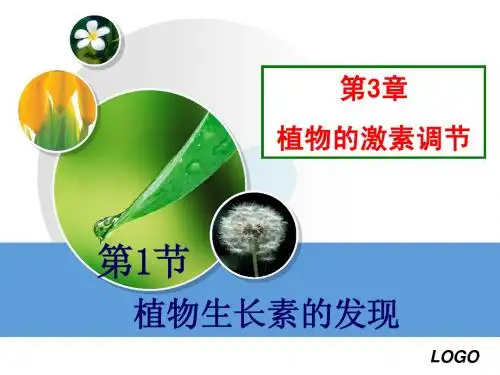 第3章
植物的激素调节

第1节
植物生长素的发现

LOGO